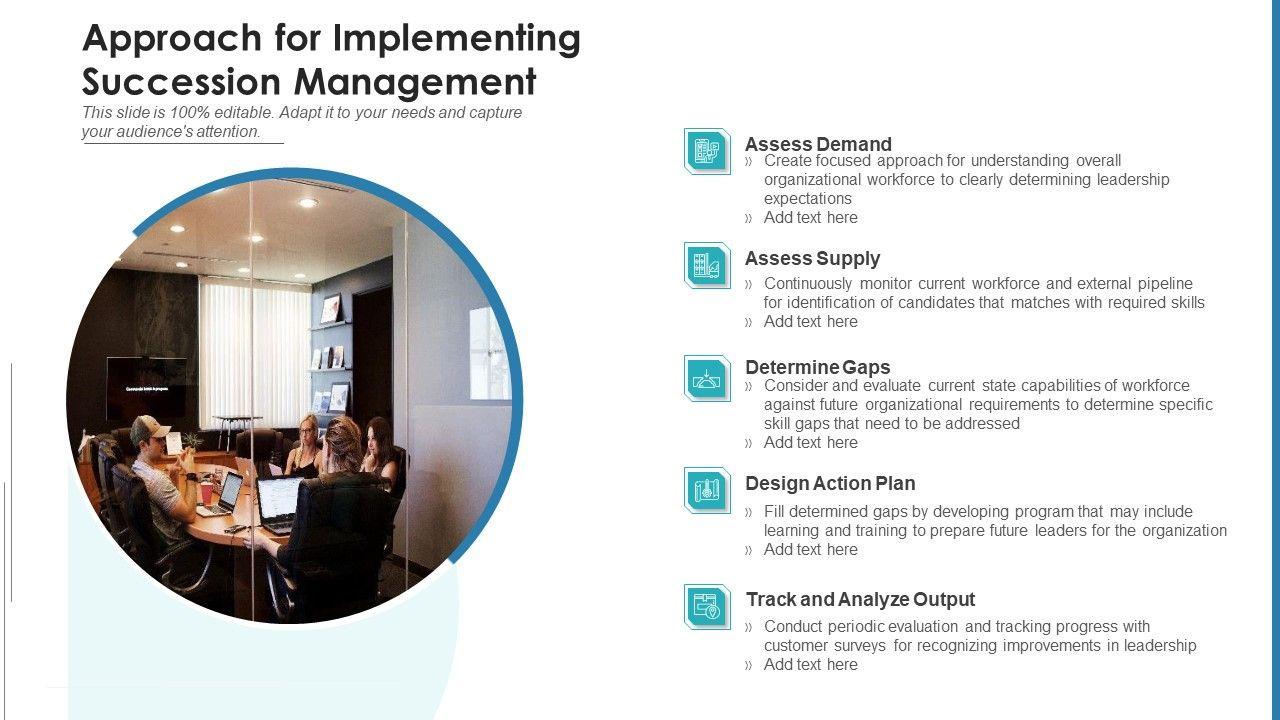 Approach for Implementing Succession Management

This slide is 100% editable. Adapt it to your needs and capture your audience's attention.

Assess Demand
» Create focused approach for understanding overall organizational workforce to clearly determining leadership expectations
» Add text here

Assess Supply
» Continuously monitor current workforce and external pipeline for identification of candidates that matches with required skills
» Add text here

Determine Gaps
» Consider and evaluate current state capabilities of workforce against future organizational requirements to determine specific skill gaps that need to be addressed
» Add text here

Design Action Plan
» Fill determined gaps by developing program that may include learning and training to prepare future leaders for the organization
» Add text here

Track and Analyze Output
» Conduct periodic evaluation and tracking progress with customer surveys for recognizing improvements in leadership
» Add text here